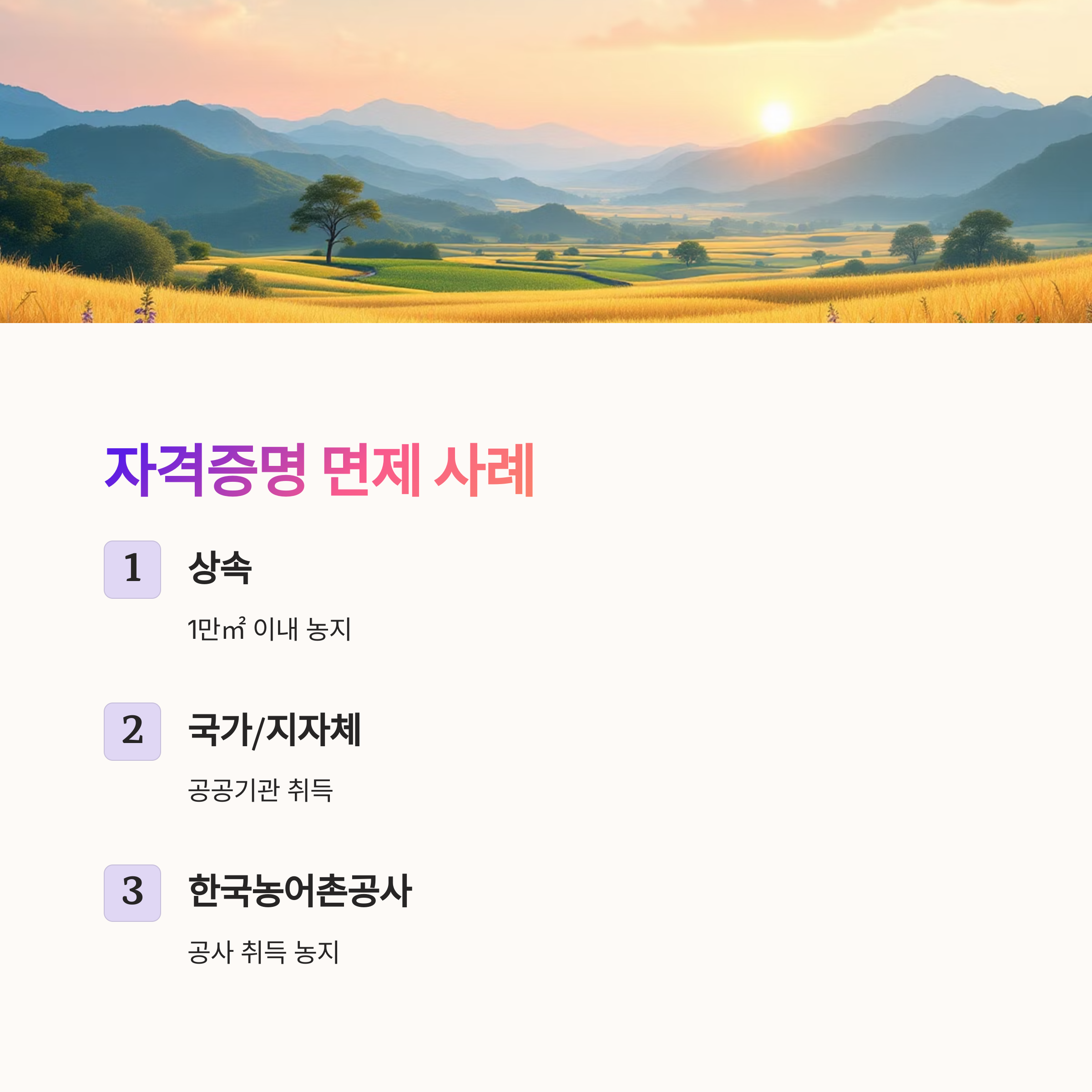 자격증명 면제 사례

1

상속

1만㎡ 이내 농지

2

국가/지자체

공공기관 취득

3

한국농어촌공사

공사 취득 농지